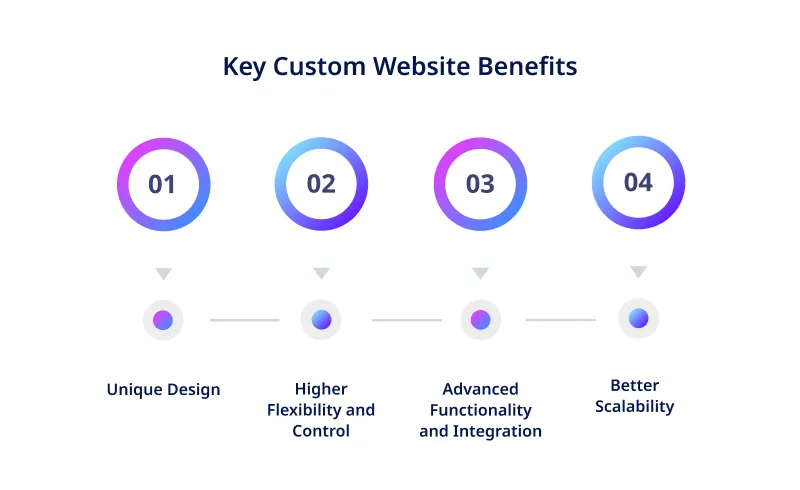 Key Custom Website Benefits

01

02

03

04

Unique Design

Higher Flexibility and Control

Advanced Functionality and Integration

Better Scalability